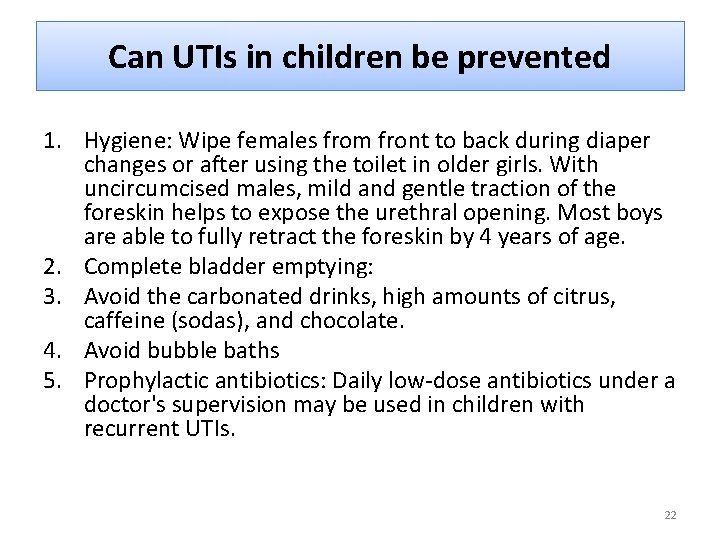 Can UTIs in children be prevented

1. Hygiene: Wipe females from front to back during diaper changes or after using the toilet in older girls. With uncircumcised males, mild and gentle traction of the foreskin helps to expose the urethral opening. Most boys are able to fully retract the foreskin by 4 years of age.
2. Complete bladder emptying:
3. Avoid the carbonated drinks, high amounts of citrus, caffeine (sodas), and chocolate.
4. Avoid bubble baths
5. Prophylactic antibiotics: Daily low-dose antibiotics under a doctor's supervision may be used in children with recurrent UTIs.

22